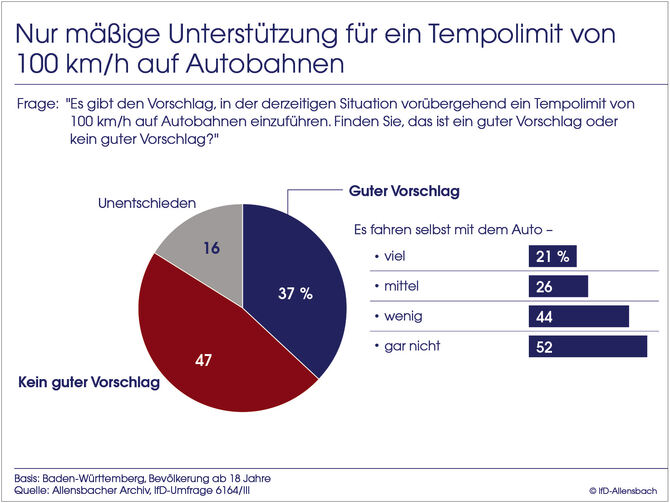 Nur mäßige Unterstützung für ein Tempolimit von 100 km/h auf Autobahnen

Frage: "Es gibt den Vorschlag, in der derzeitigen Situation vorübergehend ein Tempolimit von 100 km/h auf Autobahnen einzuführen. Finden Sie, das ist ein guter Vorschlag oder kein guter Vorschlag?"

Unentschieden
16
Guter Vorschlag
37 %
47
Kein guter Vorschlag

Es fahren selbst mit dem Auto –
• viel 21 %
• mittel 26
• wenig 44
• gar nicht 52

Basis: Baden-Württemberg, Bevölkerung ab 18 Jahre
Quelle: Allensbacher Archiv, IfD-Umfrage 6164/III
© IfD-Allensbach